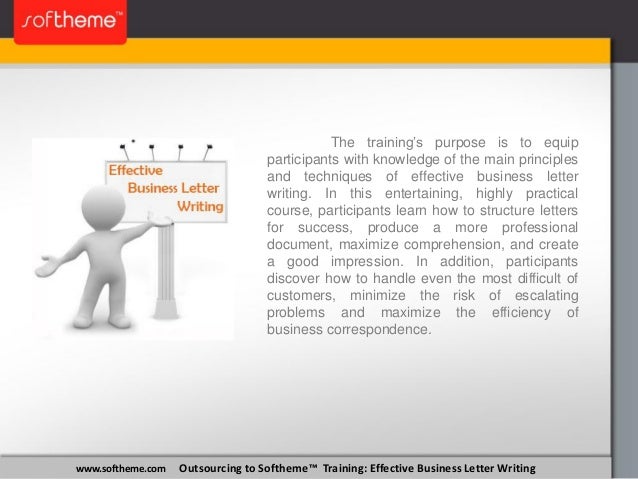 softheme™

Effective Business Letter Writing

The training's purpose is to equip participants with knowledge of the main principles and techniques of effective business letter writing. In this entertaining, highly practical course, participants learn how to structure letters for success, produce a more professional document, maximize comprehension, and create a good impression. In addition, participants discover how to handle even the most difficult of customers, minimize the risk of escalating problems and maximize the efficiency of business correspondence.

www.softheme.com Outsourcing to Softheme™ Training: Effective Business Letter Writing